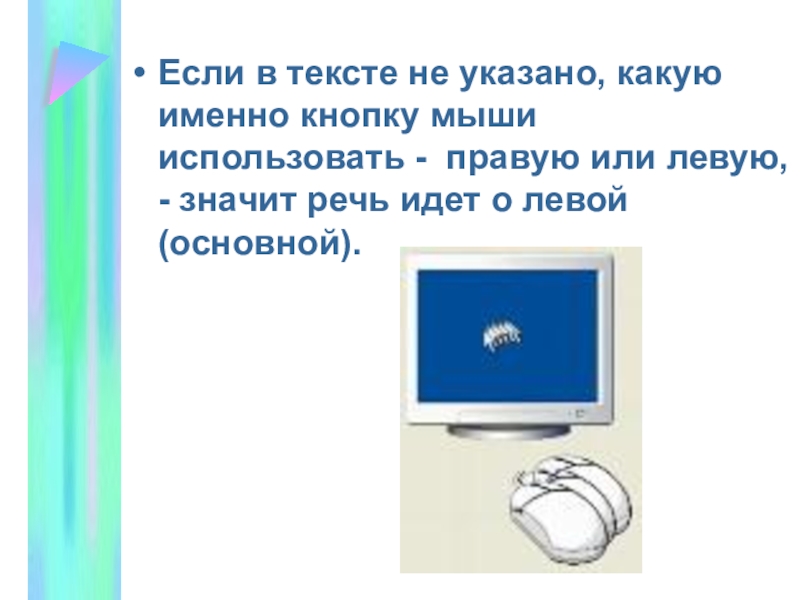 • Если в тексте не указано, какую именно кнопку мыши использовать - правую или левую, - значит речь идет о левой (основной).